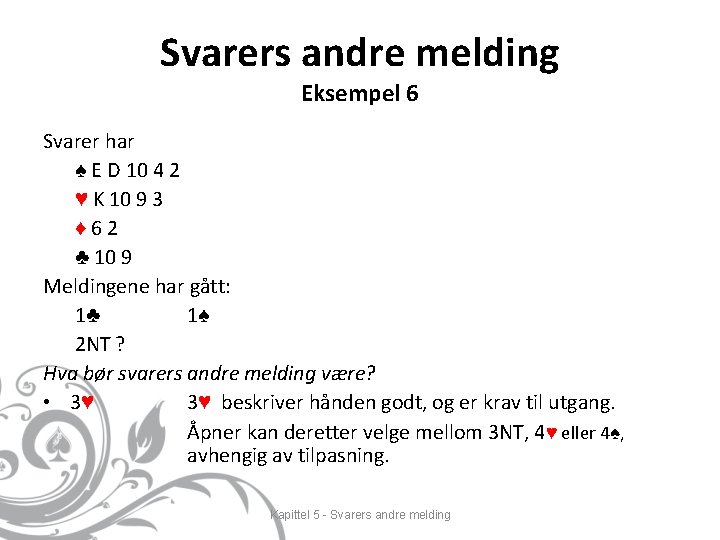 Svarers andre melding
Eksempel 6

Svarer har
♠ E D 10 4 2
♥ K 10 9 3
♦ 6 2
♣ 10 9
Meldingene har gått:
1♣ 1♠
2NT ?
Hva bør svarers andre melding være?
• 3♥ 3♥ beskriver hånden godt, og er krav til utgang. Åpner kan deretter velge mellom 3NT, 4♥ eller 4♠, avhengig av tilpasning.

Kapittel 5 - Svarers andre melding